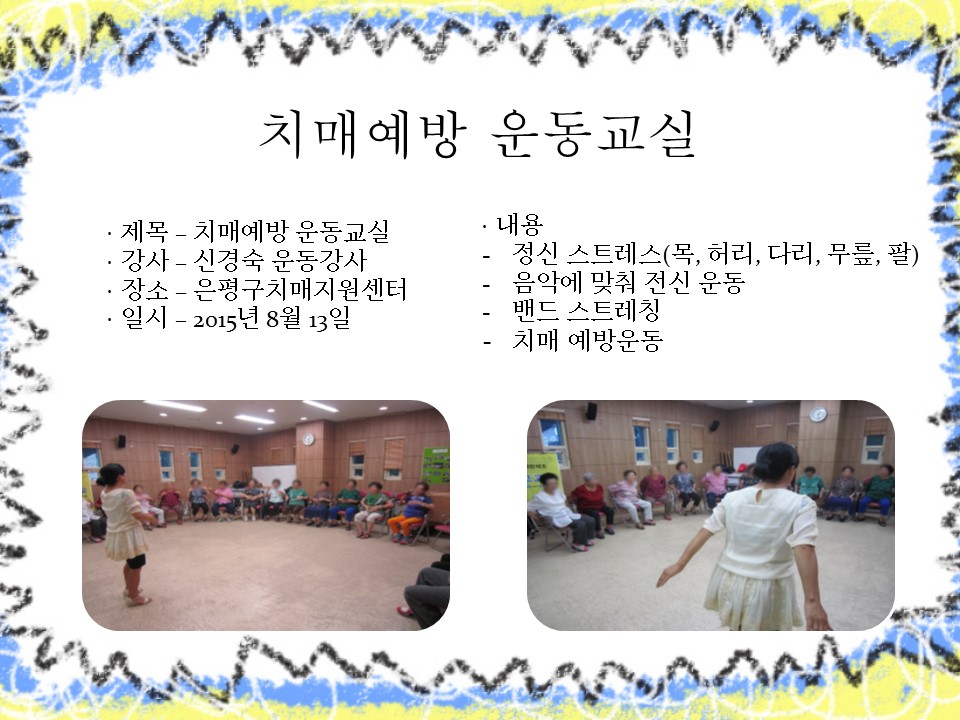 치매예방 운동교실

· 제목 – 치매예방 운동교실
· 강사 – 신경숙 운동강사
· 장소 – 은평구치매지원센터
· 일시 – 2015년 8월 13일

· 내용
- 정신 스트레스(목, 허리, 다리, 무릎, 팔)
- 음악에 맞춰 전신 운동
- 밴드 스트레칭
- 치매 예방운동